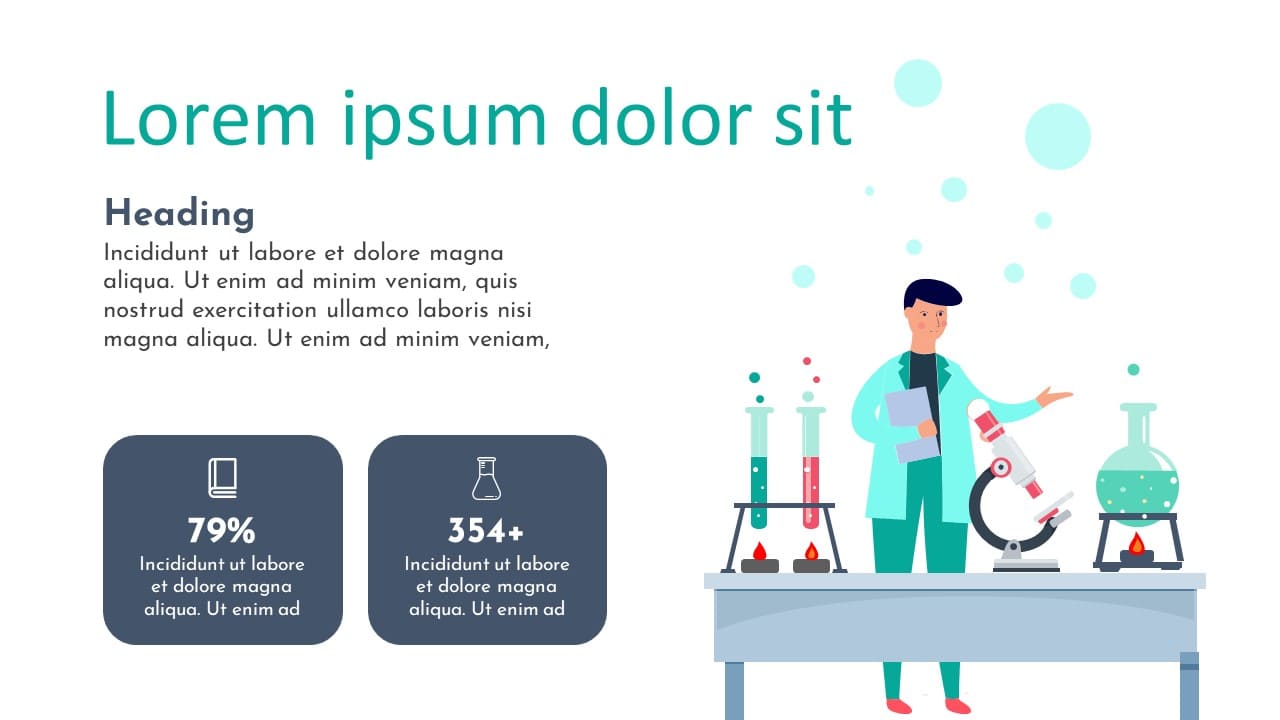 Lorem ipsum dolor sit

Heading

Incididunt ut labore et dolore magna aliqua. Ut enim ad minim veniam, quis nostrud exercitation ullamco laboris nisi magna aliqua. Ut enim ad minim veniam,

79%

Incididunt ut labore et dolore magna aliqua. Ut enim ad

354+

Incididunt ut labore et dolore magna aliqua. Ut enim ad